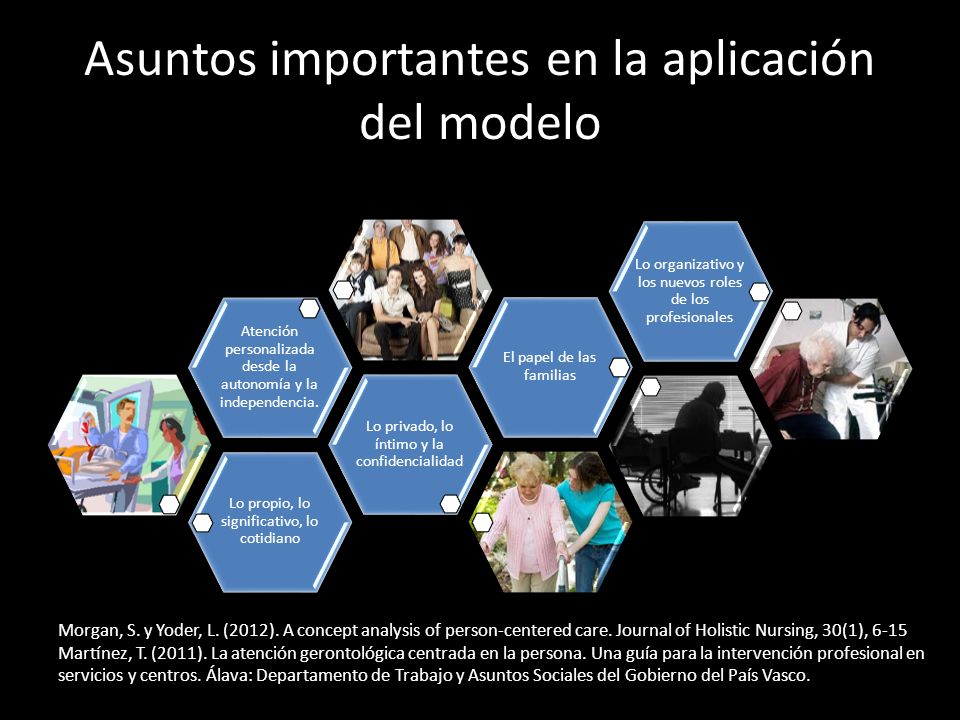 Asuntos importantes en la aplicación del modelo

Atención personalizada desde la autonomía y la independencia.

Lo propio, lo significativo, lo cotidiano

Lo privado, lo íntimo y la confidencialidad

El papel de las familias

Lo organizativo y los nuevos roles de los profesionales

Morgan, S. y Yoder, L. (2012). A concept analysis of person-centered care. Journal of Holistic Nursing, 30(1), 6-15
Martínez, T. (2011). La atención gerontológica centrada en la persona. Una guía para la intervención profesional en servicios y centros. Álava: Departamento de Trabajo y Asuntos Sociales del Gobierno del País Vasco.